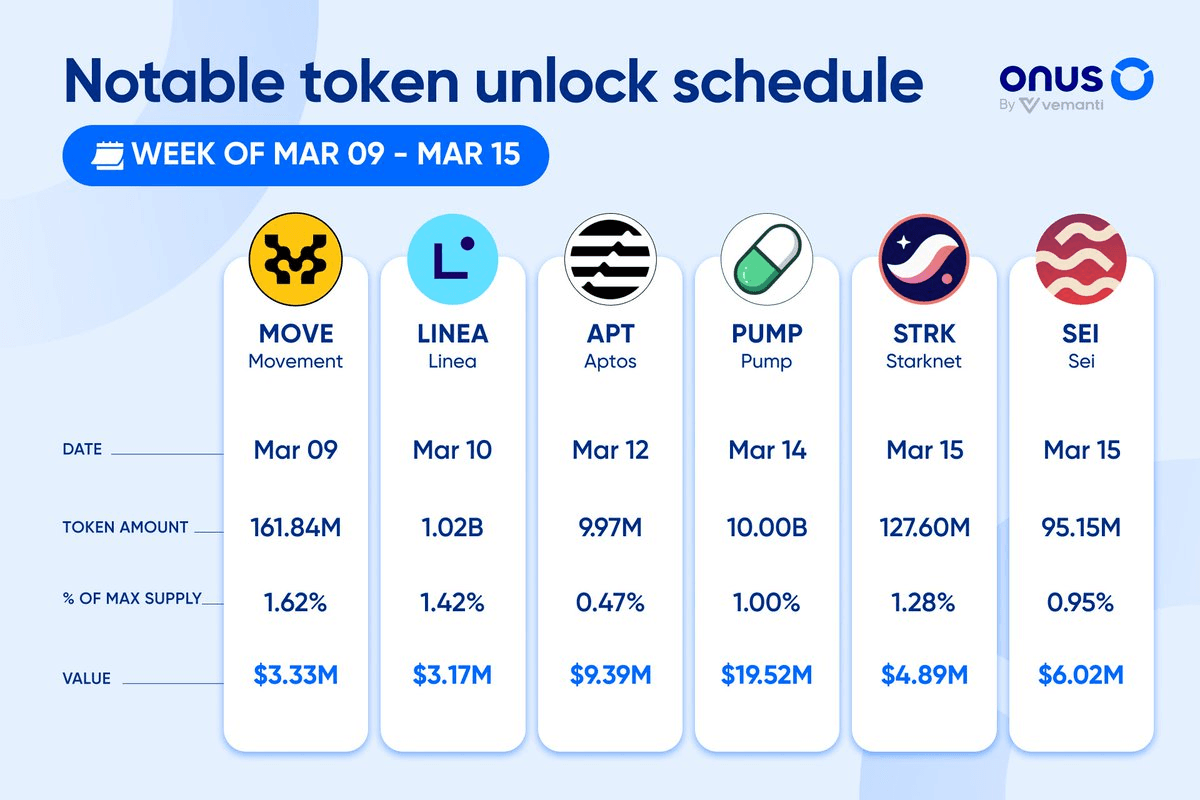 Notable token unlock schedule

onus
By vemanti

WEEK OF MAR 09 - MAR 15

| | MOVE Movement | LINEA Linea | APT Aptos | PUMP Pump | STRK Starknet | SEI Sei |
|---|---|---|---|---|---|---|
| DATE | Mar 09 | Mar 10 | Mar 12 | Mar 14 | Mar 15 | Mar 15 |
| TOKEN AMOUNT | 161.84M | 1.02B | 9.97M | 10.00B | 127.60M | 95.15M |
| % OF MAX SUPPLY | 1.62% | 1.42% | 0.47% | 1.00% | 1.28% | 0.95% |
| VALUE | \$3.33M | \$3.17M | \$9.39M | \$19.52M | \$4.89M | \$6.02M |